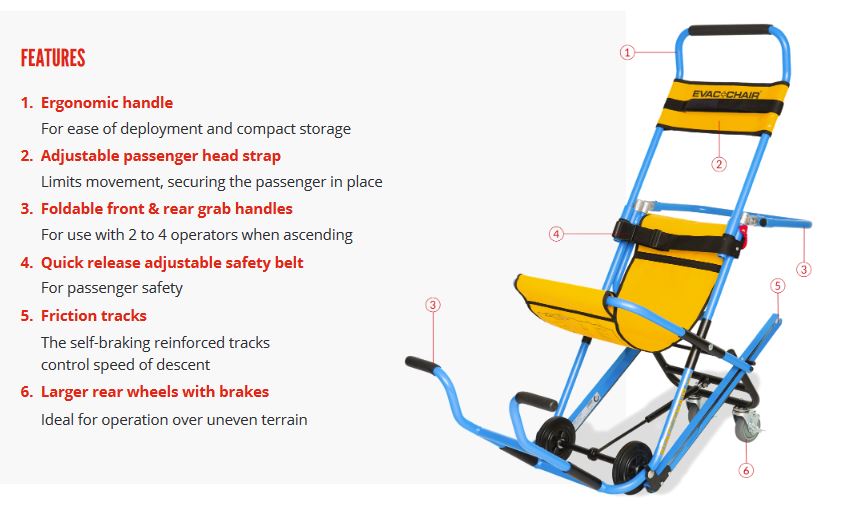 FEATURES

1. Ergonomic handle
For ease of deployment and compact storage

2. Adjustable passenger head strap
Limits movement, securing the passenger in place

3. Foldable front & rear grab handles
For use with 2 to 4 operators when ascending

4. Quick release adjustable safety belt
For passenger safety

5. Friction tracks
The self-braking reinforced tracks control speed of descent

6. Larger rear wheels with brakes
Ideal for operation over uneven terrain

1
EVAC+CHAIR
2
4
3
5
3
6